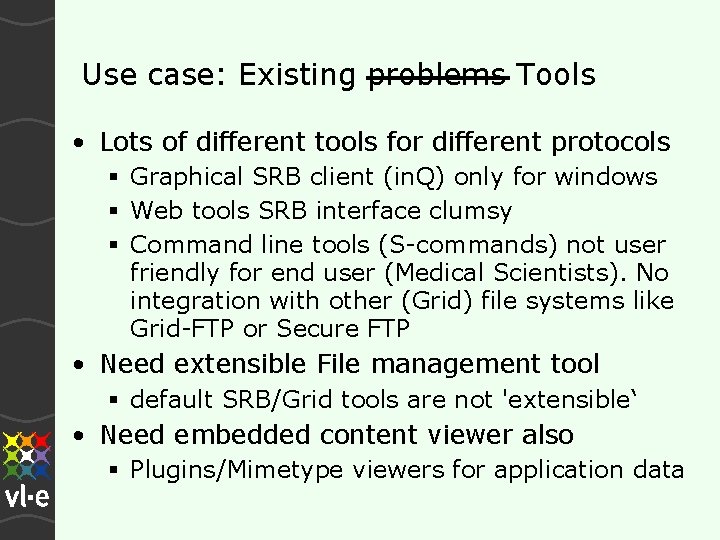 Use case: Existing ~~problems~~ Tools

• Lots of different tools for different protocols
  ▪ Graphical SRB client (inQ) only for windows
  ▪ Web tools SRB interface clumsy
  ▪ Command line tools (S-commands) not user friendly for end user (Medical Scientists). No integration with other (Grid) file systems like Grid-FTP or Secure FTP
• Need extensible File management tool
  ▪ default SRB/Grid tools are not 'extensible‘
• Need embedded content viewer also
  ▪ Plugins/Mimetype viewers for application data

vl·e